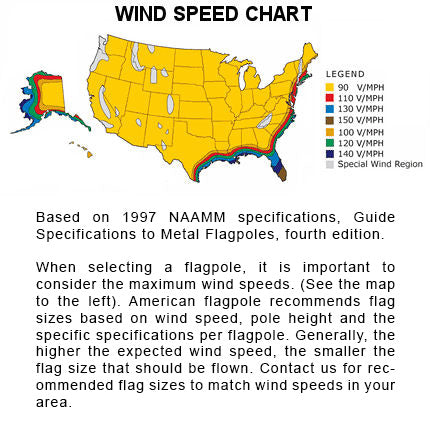 WIND SPEED CHART

LEGEND
90 V/MPH
110 V/MPH
130 V/MPH
150 V/MPH
100 V/MPH
120 V/MPH
140 V/MPH
Special Wind Region

Based on 1997 NAAMM specifications, Guide Specifications to Metal Flagpoles, fourth edition.

When selecting a flagpole, it is important to consider the maximum wind speeds. (See the map to the left). American flagpole recommends flag sizes based on wind speed, pole height and the specific specifications per flagpole. Generally, the higher the expected wind speed, the smaller the flag size that should be flown. Contact us for recommended flag sizes to match wind speeds in your area.